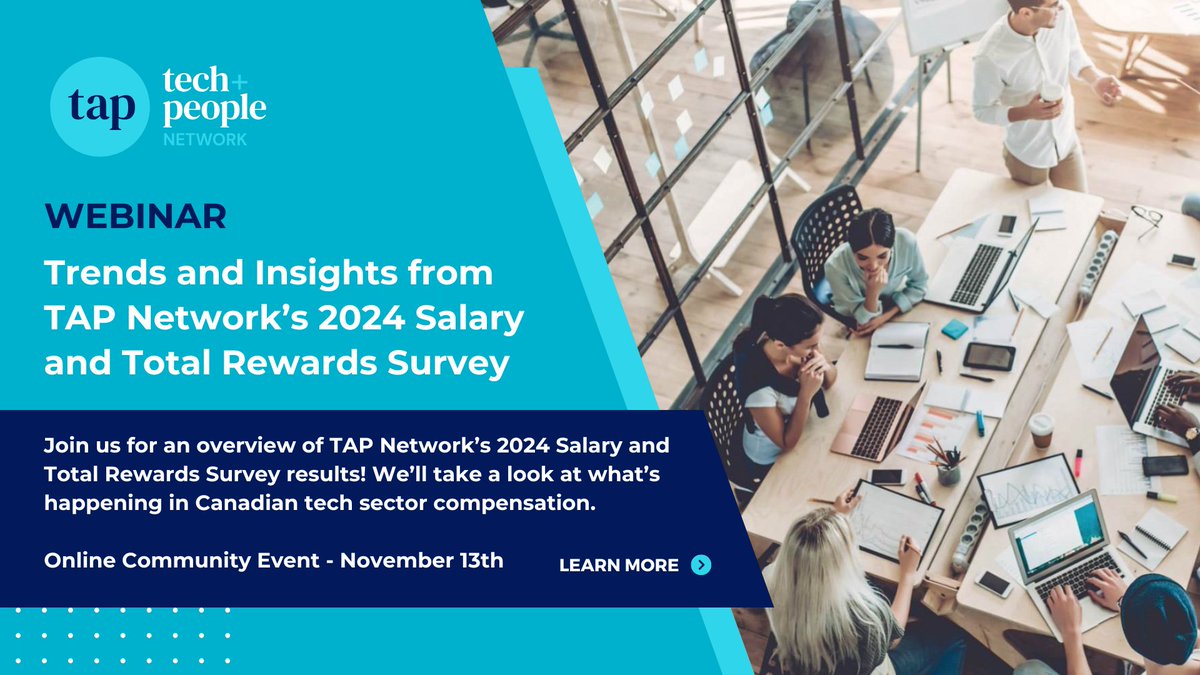 tap tech+ people NETWORK

WEBINAR

Trends and Insights from TAP Network's 2024 Salary and Total Rewards Survey

Join us for an overview of TAP Network's 2024 Salary and Total Rewards Survey results! We'll take a look at what's happening in Canadian tech sector compensation.

Online Community Event - November 13th

LEARN MORE